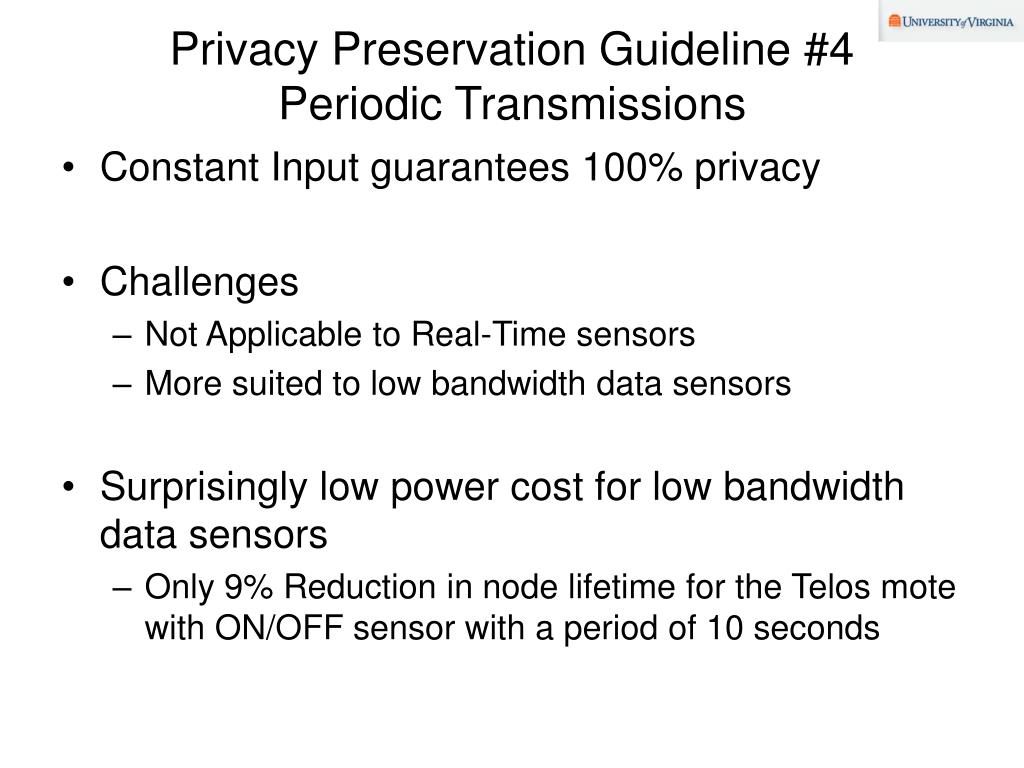 UNIVERSITY of VIRGINIA

Privacy Preservation Guideline #4
Periodic Transmissions

• Constant Input guarantees 100% privacy

• Challenges
– Not Applicable to Real-Time sensors
– More suited to low bandwidth data sensors

• Surprisingly low power cost for low bandwidth data sensors
– Only 9% Reduction in node lifetime for the Telos mote with ON/OFF sensor with a period of 10 seconds